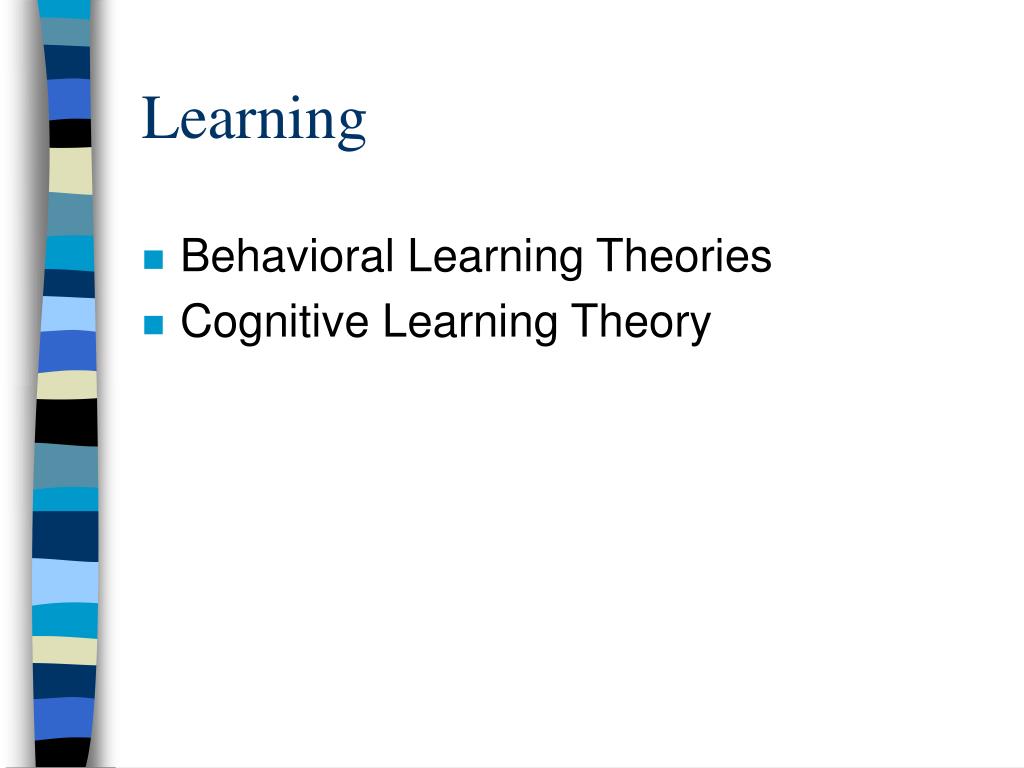 Learning

- Behavioral Learning Theories
- Cognitive Learning Theory